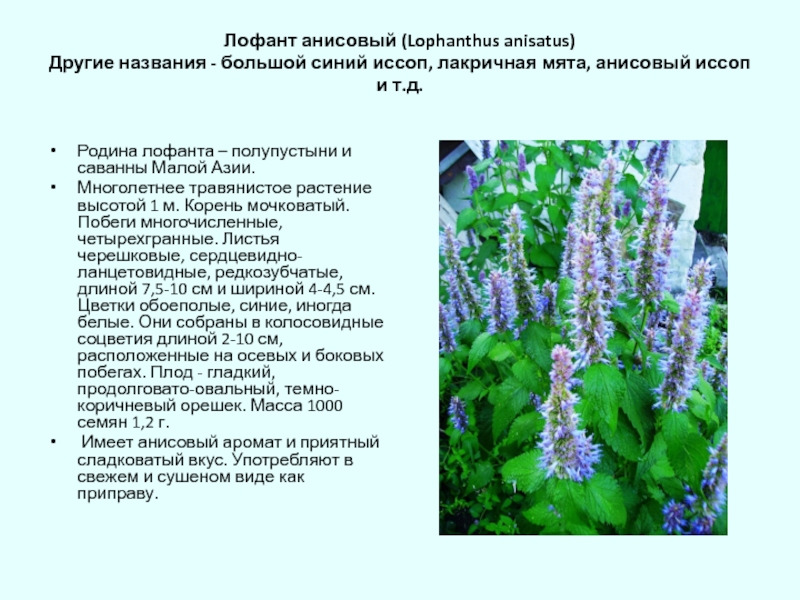 Лофант анисовый (Lophanthus anisatus)
Другие названия - большой синий иссоп, лакричная мята, анисовый иссоп и т.д.

• Родина лофанта – полупустыни и саванны Малой Азии.
• Многолетнее травянистое растение высотой 1 м. Корень мочковатый. Побеги многочисленные, четырехгранные. Листья черешковые, сердцевидно-ланцетовидные, редкозубчатые, длиной 7,5-10 см и шириной 4-4,5 см. Цветки обоеполые, синие, иногда белые. Они собраны в колосовидные соцветия длиной 2-10 см, расположенные на осевых и боковых побегах. Плод - гладкий, продолговато-овальный, темно-коричневый орешек. Масса 1000 семян 1,2 г.
• Имеет анисовый аромат и приятный сладковатый вкус. Употребляют в свежем и сушеном виде как приправу.